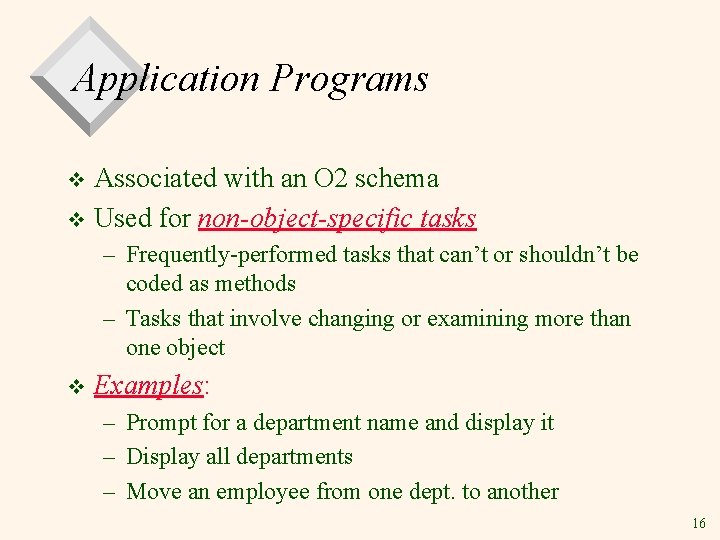 Application Programs

❖ Associated with an O2 schema

❖ Used for non-object-specific tasks

– Frequently-performed tasks that can't or shouldn't be coded as methods

– Tasks that involve changing or examining more than one object

❖ Examples:

– Prompt for a department name and display it

– Display all departments

– Move an employee from one dept. to another

16